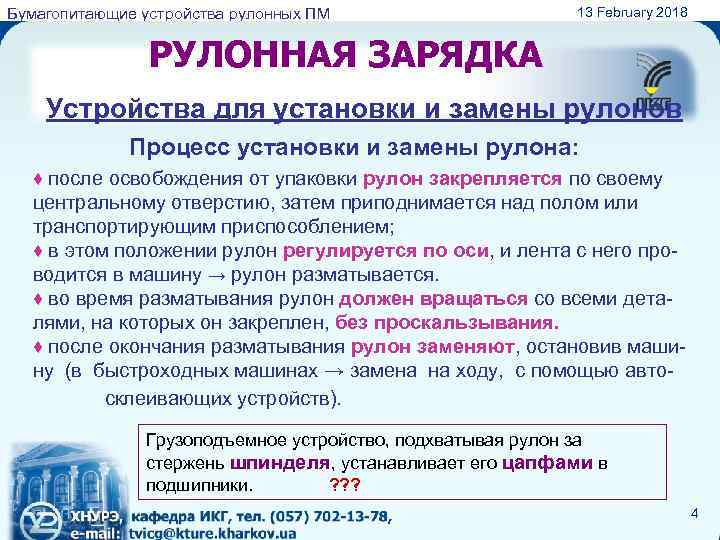 Бумагопитающие устройства рулонных ПМ

13 February 2018

РУЛОННАЯ ЗАРЯДКА

ИКГ

Устройства для установки и замены рулонов

Процесс установки и замены рулона:

♦ после освобождения от упаковки рулон закрепляется по своему центральному отверстию, затем приподнимается над полом или транспортирующим приспособлением;
♦ в этом положении рулон регулируется по оси, и лента с него проводится в машину → рулон разматывается.
♦ во время разматывания рулон должен вращаться со всеми деталями, на которых он закреплен, без проскальзывания.
♦ после окончания разматывания рулон заменяют, остановив машину (в быстроходных машинах → замена на ходу, с помощью автосклеивающих устройств).

Грузоподъемное устройство, подхватывая рулон за стержень шпинделя, устанавливает его цапфами в подшипники. ???

ХНУРЭ, кафедра ИКГ, тел. (057) 702-13-78,
e-mail: tvicg@kture.kharkov.ua

4